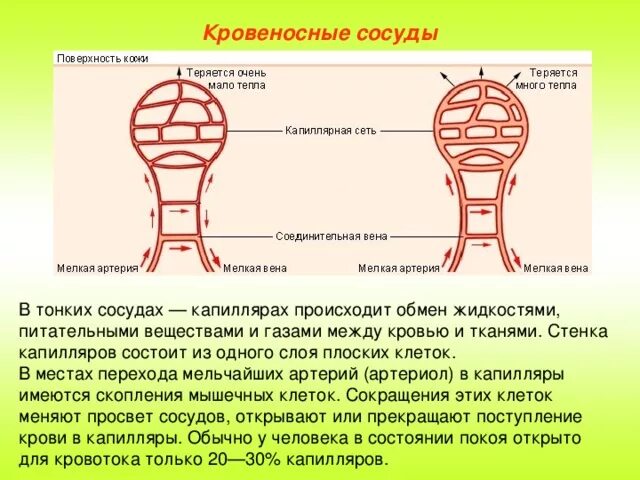 Кровеносные сосуды

Поверхность кожи

Теряется очень мало тепла

Теряется много тепла

Капиллярная сеть

Соединительная вена

Мелкая артерия

Мелкая вена

Мелкая артерия

Мелкая вена

В тонких сосудах — капиллярах происходит обмен жидкостями, питательными веществами и газами между кровью и тканями. Стенка капилляров состоит из одного слоя плоских клеток.
В местах перехода мельчайших артерий (артериол) в капилляры имеются скопления мышечных клеток. Сокращения этих клеток меняют просвет сосудов, открывают или прекращают поступление крови в капилляры. Обычно у человека в состоянии покоя открыто для кровотока только 20—30% капилляров.